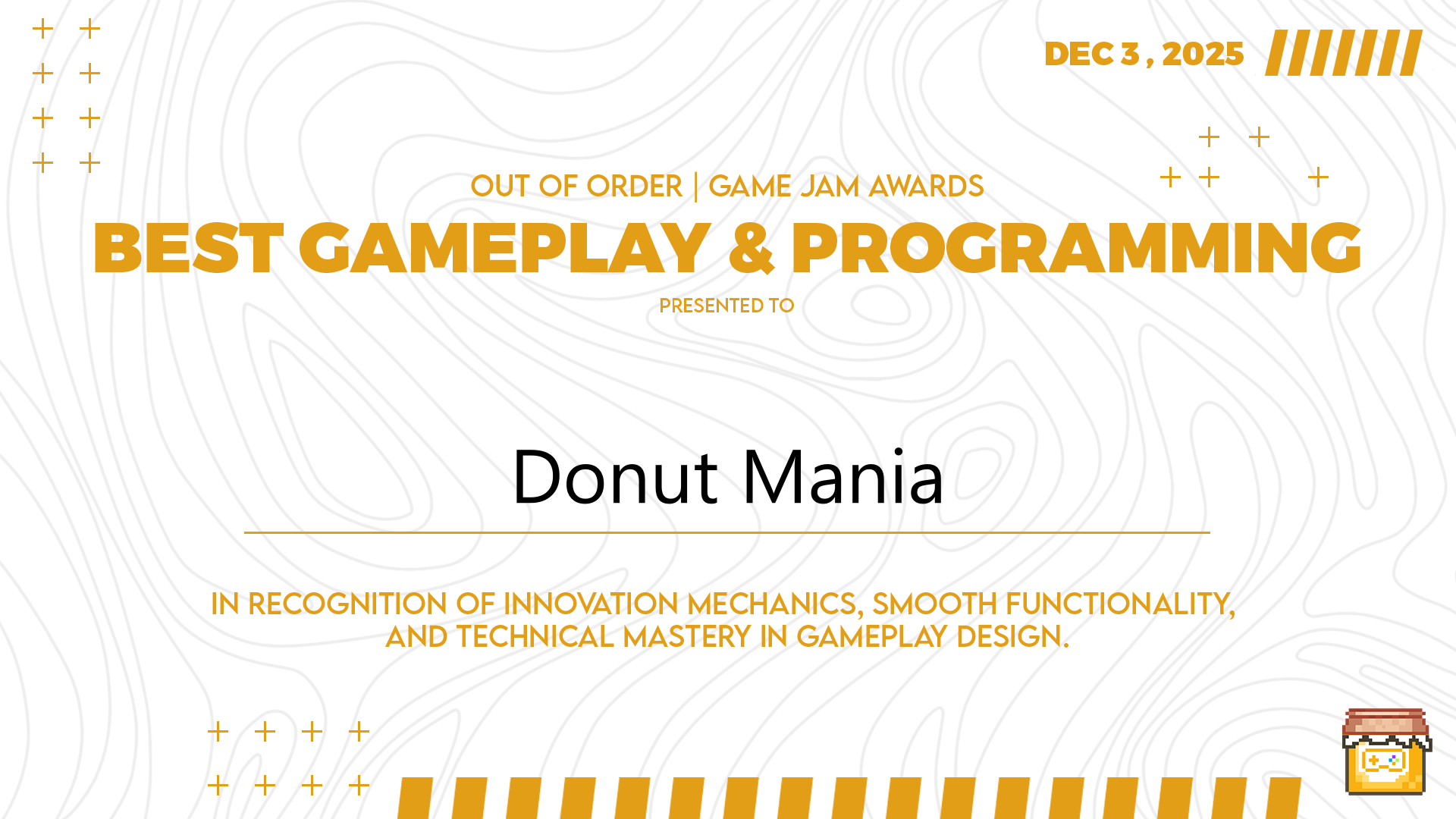 DEC 3 , 2025

OUT OF ORDER | GAME JAM AWARDS

BEST GAMEPLAY & PROGRAMMING

PRESENTED TO

Donut Mania

IN RECOGNITION OF INNOVATION MECHANICS, SMOOTH FUNCTIONALITY, AND TECHNICAL MASTERY IN GAMEPLAY DESIGN.